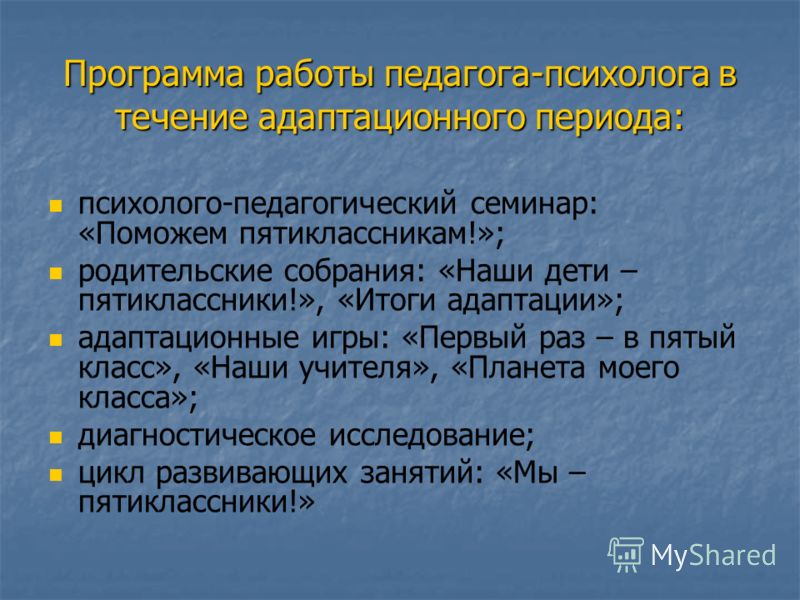 Программа работы педагога-психолога в течение адаптационного периода:

- психолого-педагогический семинар: «Поможем пятиклассникам!»;
- родительские собрания: «Наши дети – пятиклассники!», «Итоги адаптации»;
- адаптационные игры: «Первый раз – в пятый класс», «Наши учителя», «Планета моего класса»;
- диагностическое исследование;
- цикл развивающих занятий: «Мы – пятиклассники!»

MyShared